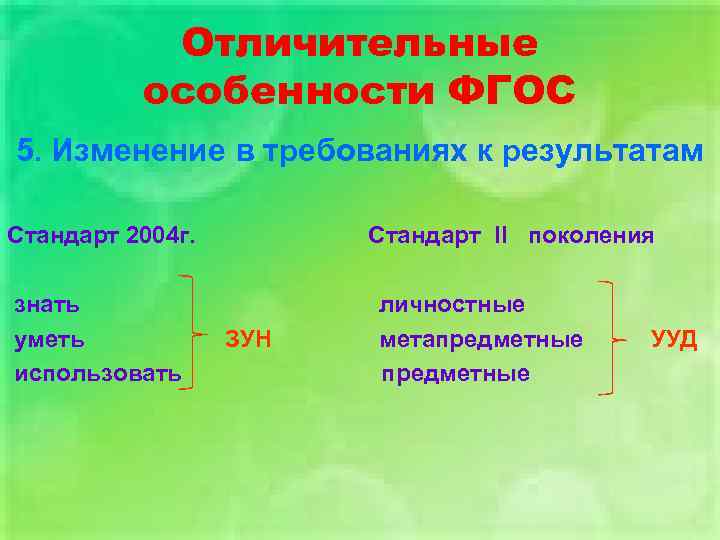 Отличительные особенности ФГОС

5. Изменение в требованиях к результатам

Стандарт 2004г.

знать
уметь
использовать

ЗУН

Стандарт II поколения

личностные
метапредметные
предметные

УУД